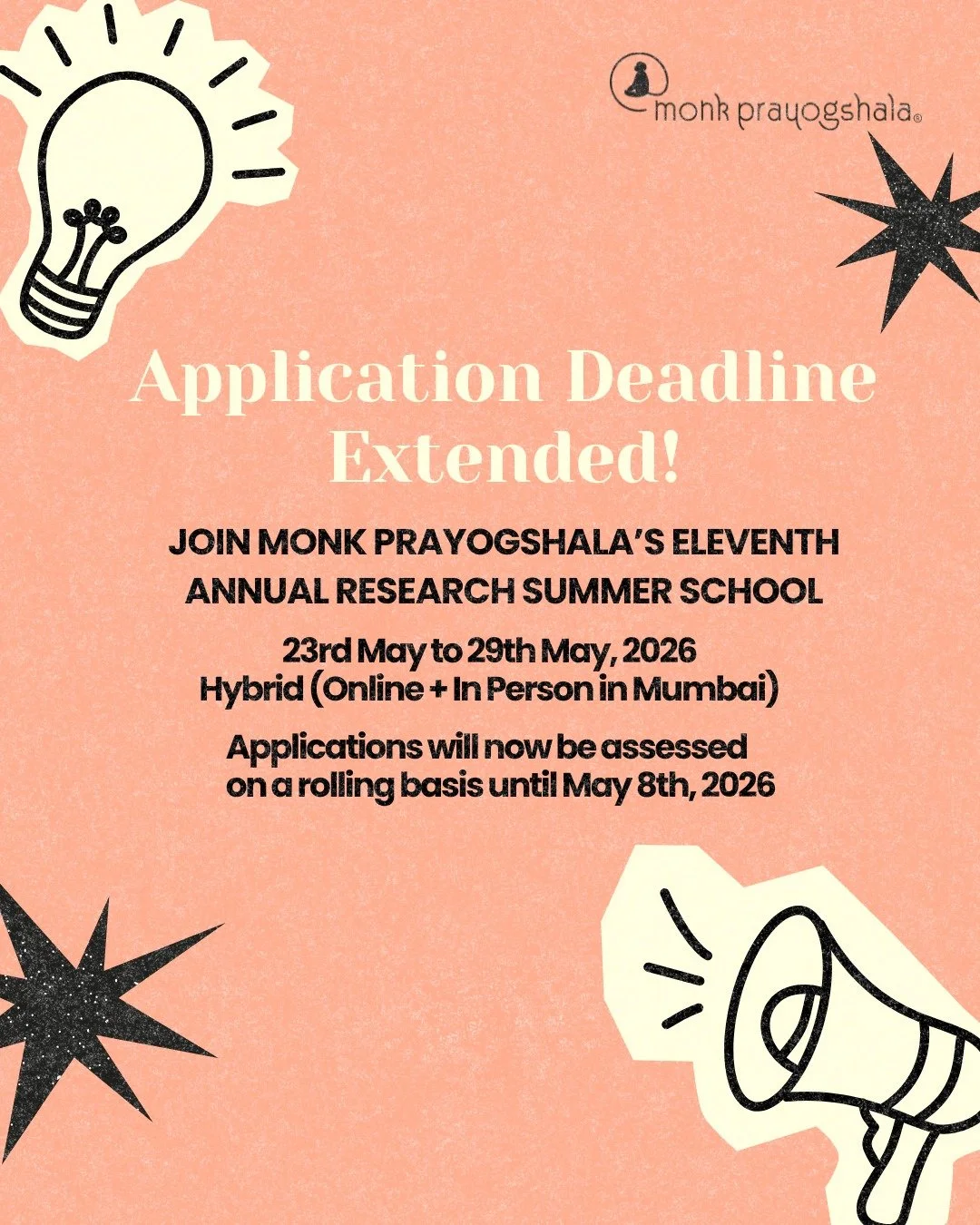 monk prayogshala®

Application Deadline Extended!

JOIN MONK PRAYOGSHALA'S ELEVENTH ANNUAL RESEARCH SUMMER SCHOOL

23rd May to 29th May, 2026
Hybrid (Online + In Person in Mumbai)

Applications will now be assessed on a rolling basis until May 8th, 2026